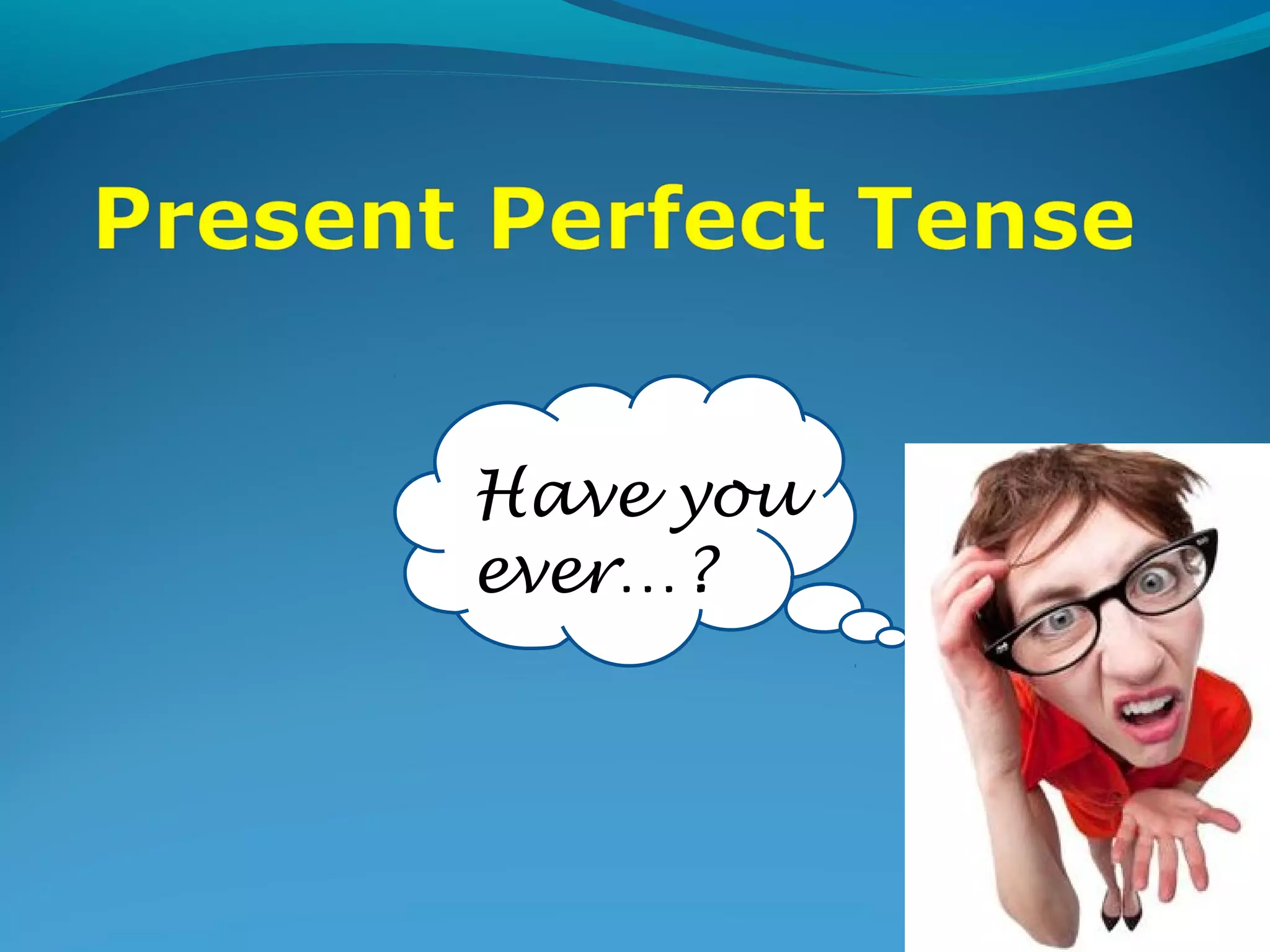 Present Perfect Tense

Have you ever…?